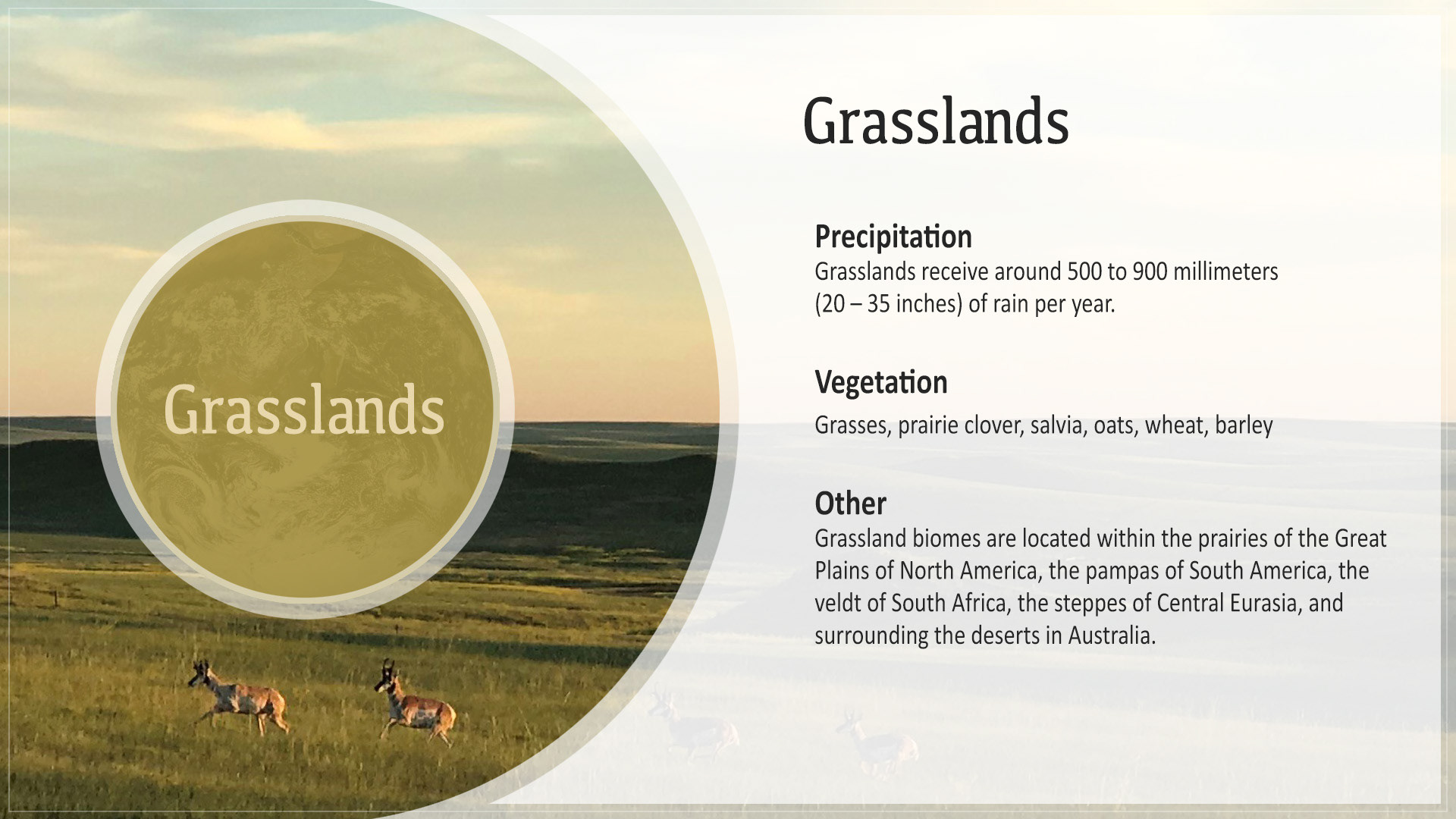 Grasslands

Grasslands

Precipitation
Grasslands receive around 500 to 900 millimeters (20 – 35 inches) of rain per year.

Vegetation
Grasses, prairie clover, salvia, oats, wheat, barley

Other
Grassland biomes are located within the prairies of the Great Plains of North America, the pampas of South America, the veldt of South Africa, the steppes of Central Eurasia, and surrounding the deserts in Australia.